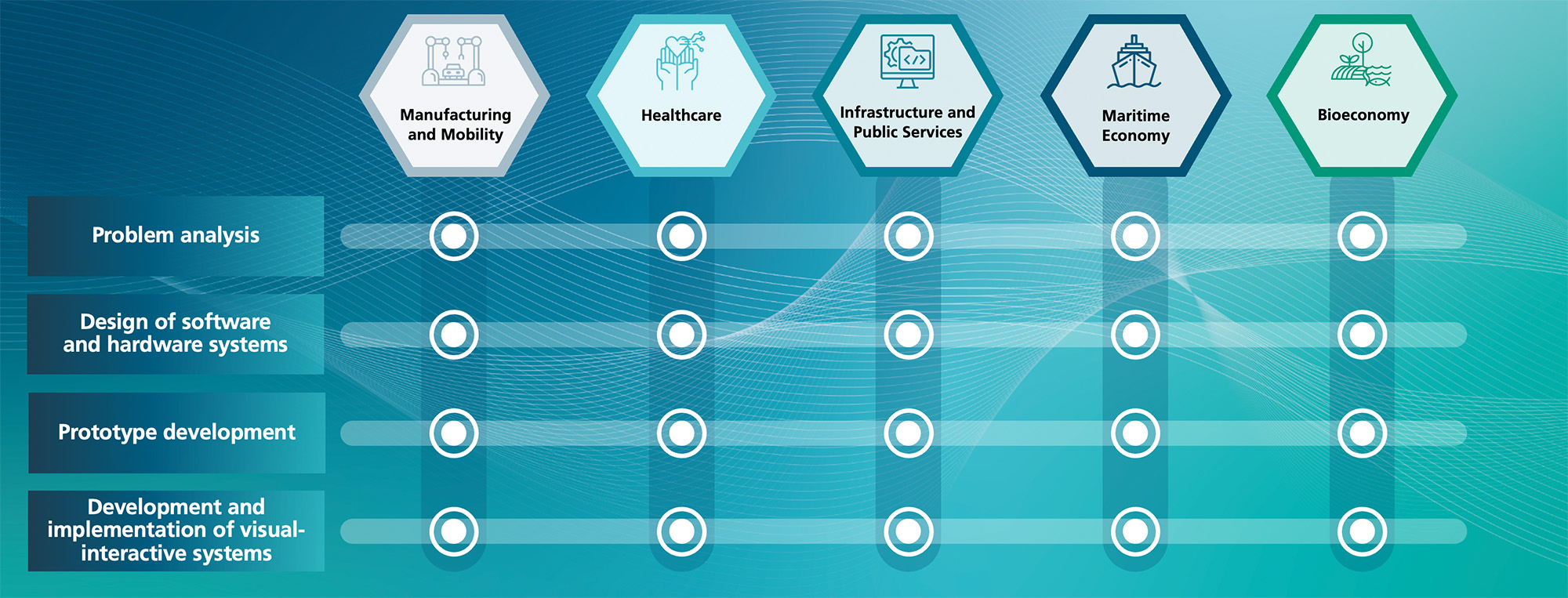 Manufacturing and Mobility

Healthcare

Infrastructure and Public Services

Maritime Economy

Bioeconomy

Problem analysis

Design of software and hardware systems

Prototype development

Development and implementation of visual-interactive systems